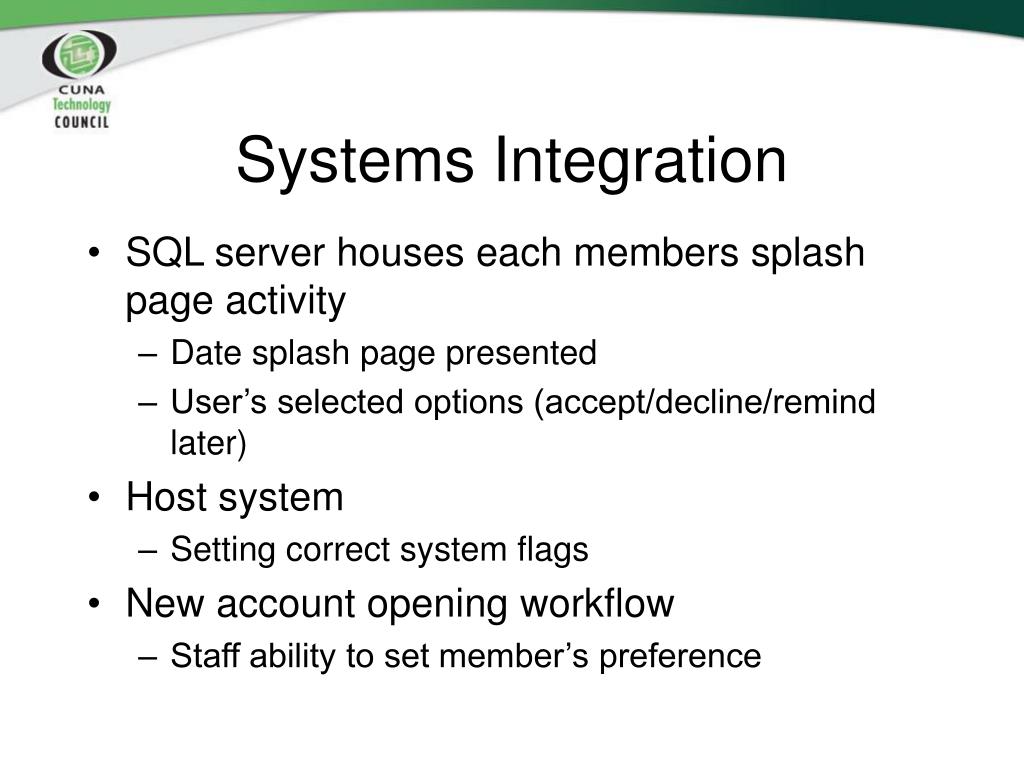 CUNA Technology COUNCIL

Systems Integration

• SQL server houses each members splash page activity
– Date splash page presented
– User’s selected options (accept/decline/remind later)
• Host system
– Setting correct system flags
• New account opening workflow
– Staff ability to set member’s preference